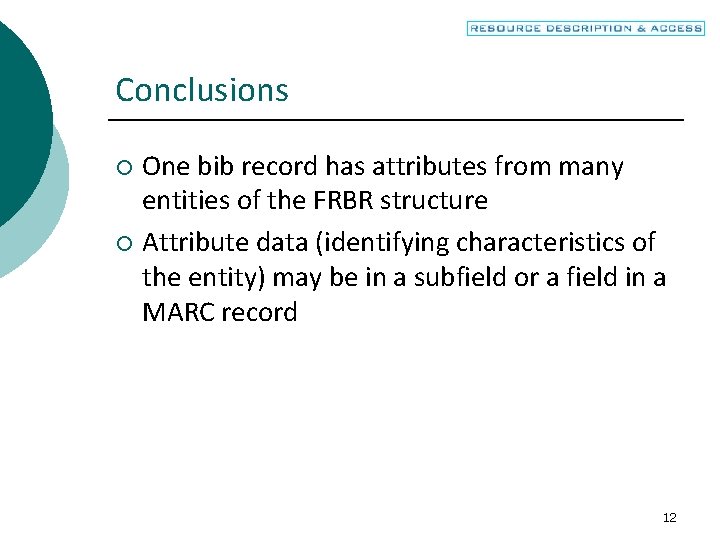 RESOURCE DESCRIPTION & ACCESS

Conclusions

○ One bib record has attributes from many entities of the FRBR structure

○ Attribute data (identifying characteristics of the entity) may be in a subfield or a field in a MARC record

12